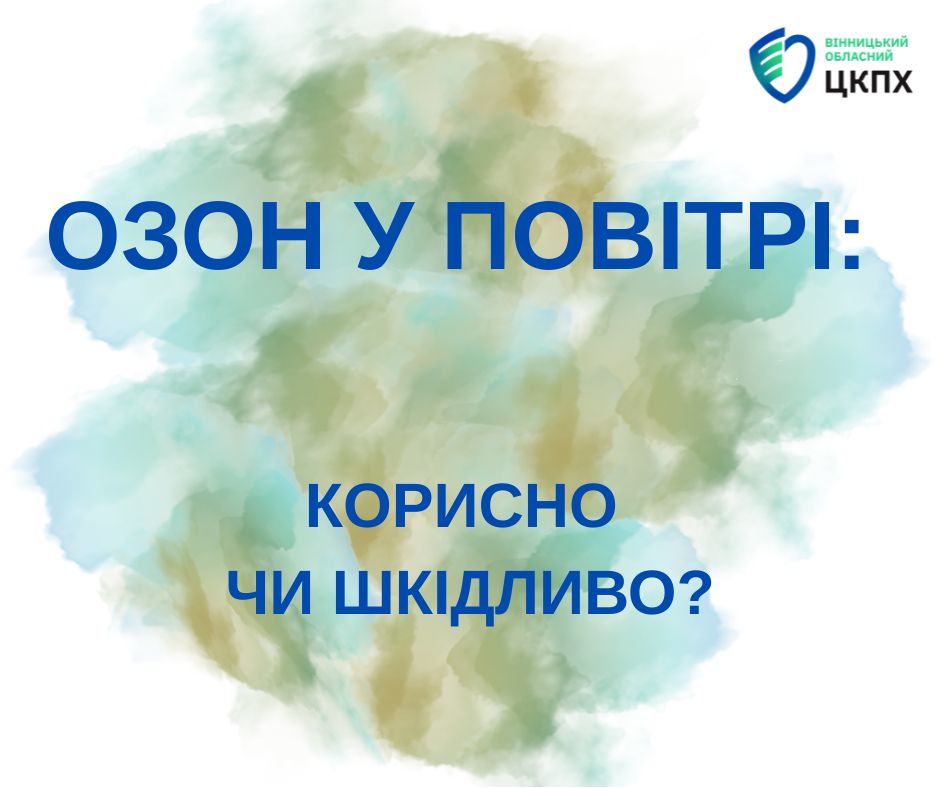 ВІННИЦЬКИЙ ОБЛАСНИЙ ЦКПХ

ОЗОН У ПОВІТРІ:

КОРИСНО ЧИ ШКІДЛИВО?